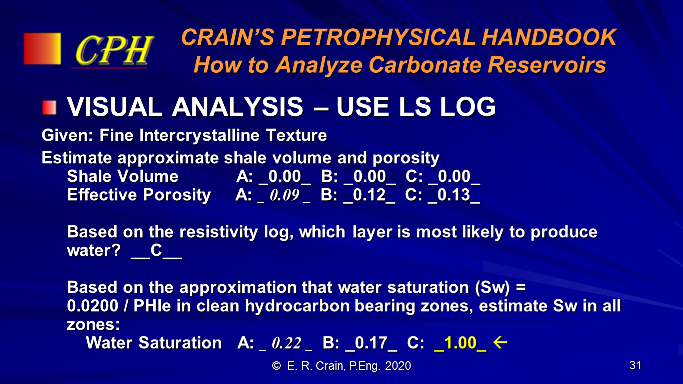 CPH

CRAIN'S PETROPHYSICAL HANDBOOK
How to Analyze Carbonate Reservoirs

VISUAL ANALYSIS – USE LS LOG

Given: Fine Intercrystalline Texture

Estimate approximate shale volume and porosity
Shale Volume A: _0.00_ B: _0.00_ C: _0.00_
Effective Porosity A: _ 0.09 _ B: _0.12_ C: _0.13_

Based on the resistivity log, which layer is most likely to produce water? __C__

Based on the approximation that water saturation (Sw) = 0.0200 / PHIe in clean hydrocarbon bearing zones, estimate Sw in all zones:
Water Saturation A: _ 0.22 _ B: _0.17_ C: _1.00_ ←

© E. R. Crain, P.Eng. 2020

31